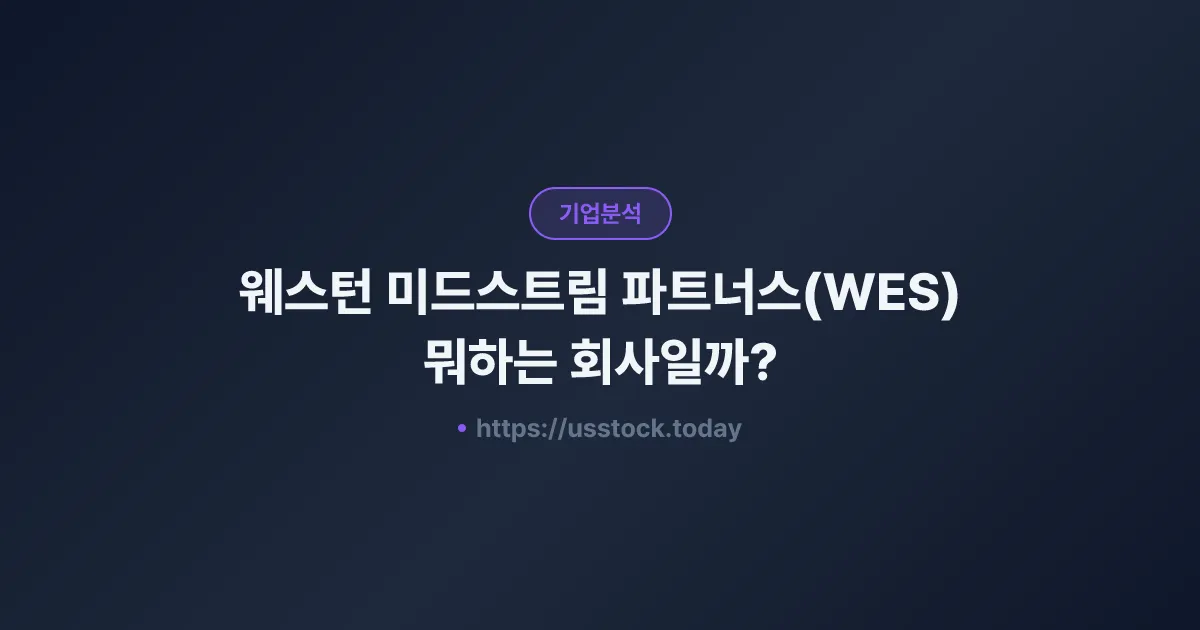 기업분석

웨스턴 미드스트림 파트너스(WES)
뭐하는 회사일까?

• https://usstock.today